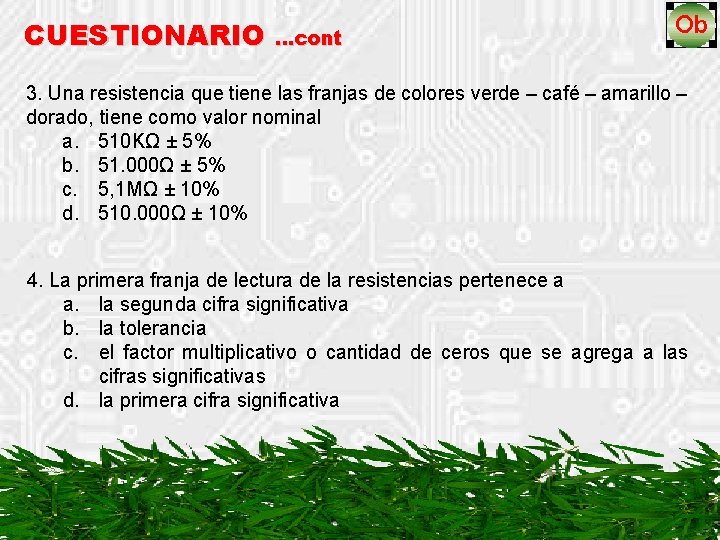 CUESTIONARIO ...cont

Ob

3. Una resistencia que tiene las franjas de colores verde – café – amarillo – dorado, tiene como valor nominal
a. 510KΩ ± 5%
b. 51.000Ω ± 5%
c. 5,1MΩ ± 10%
d. 510.000Ω ± 10%

4. La primera franja de lectura de la resistencias pertenece a
a. la segunda cifra significativa
b. la tolerancia
c. el factor multiplicativo o cantidad de ceros que se agrega a las cifras significativas
d. la primera cifra significativa